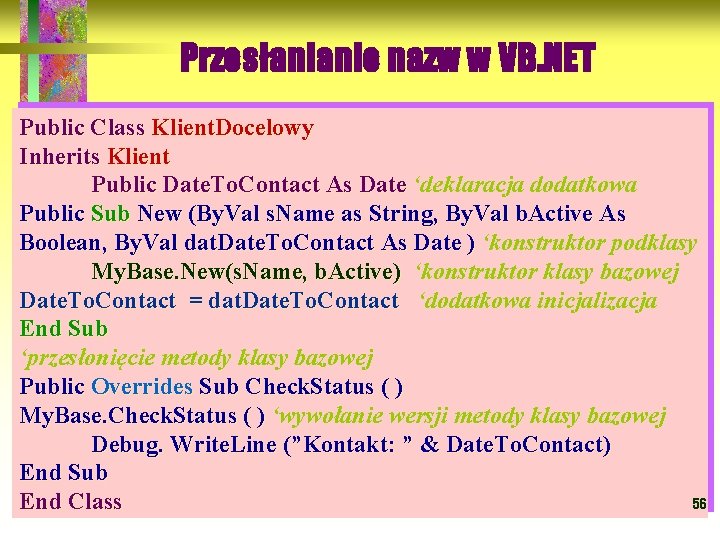 Przesłanianie nazw w VB.NET

Public Class KlientDocelowy
Inherits Klient
Public DateToContact As Date ‘deklaracja dodatkowa
Public Sub New (ByVal sName as String, ByVal bActive As Boolean, ByVal datDateToContact As Date ) ‘konstruktor podklasy
MyBase.New(sName, bActive) ‘konstruktor klasy bazowej
DateToContact = datDateToContact ‘dodatkowa inicjalizacja
End Sub
‘przesłonięcie metody klasy bazowej
Public Overrides Sub CheckStatus ( )
MyBase.CheckStatus ( ) ‘wywołanie wersji metody klasy bazowej
Debug. WriteLine (”Kontakt: ” & DateToContact)
End Sub
End Class

56